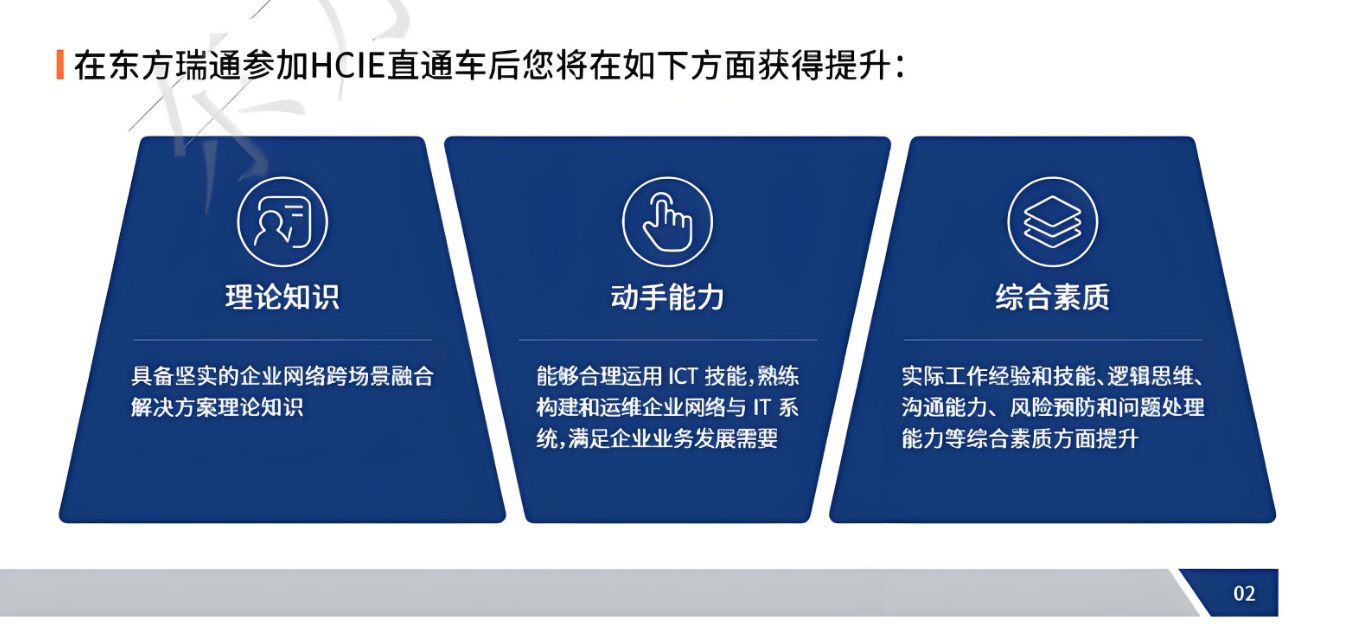 在东方瑞通参加HCIE直通车后您将在如下方面获得提升：

理论知识

具备坚实的企业网络跨场景融合解决方案理论知识

动手能力

能够合理运用 ICT 技能,熟练构建和运维企业网络与 IT 系统,满足企业业务发展需要

综合素质

实际工作经验和技能、逻辑思维、沟通能力、风险预防和问题处理能力等综合素质方面提升

02